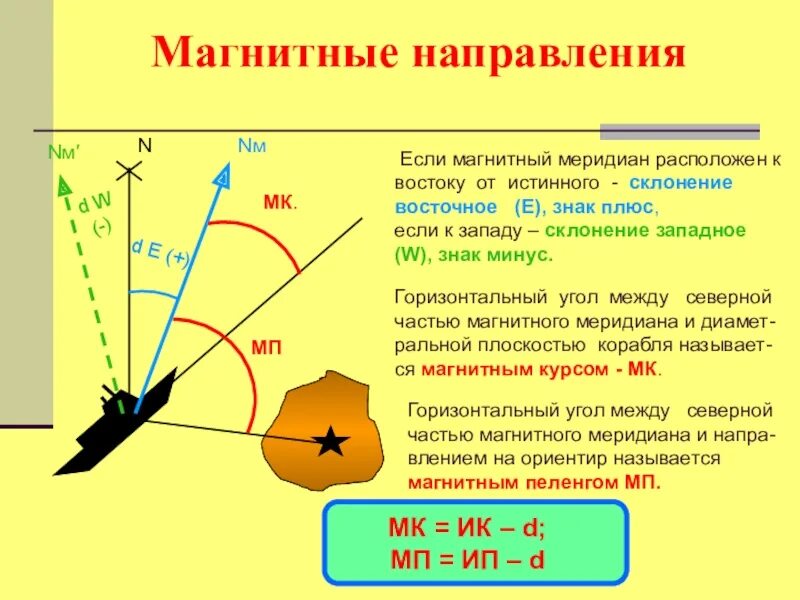 Магнитные направления

Nм′

N

Nм

d W (-)

d E (+)

МК.

МП

Если магнитный меридиан расположен к востоку от истинного - склонение восточное (E), знак плюс,
если к западу – склонение западное (W), знак минус.

Горизонтальный угол между северной частью магнитного меридиана и диаметральной плоскостью корабля называется магнитным курсом - МК.

Горизонтальный угол между северной частью магнитного меридиана и направлением на ориентир называется магнитным пеленгом МП.

МК = ИК – d;
МП = ИП – d